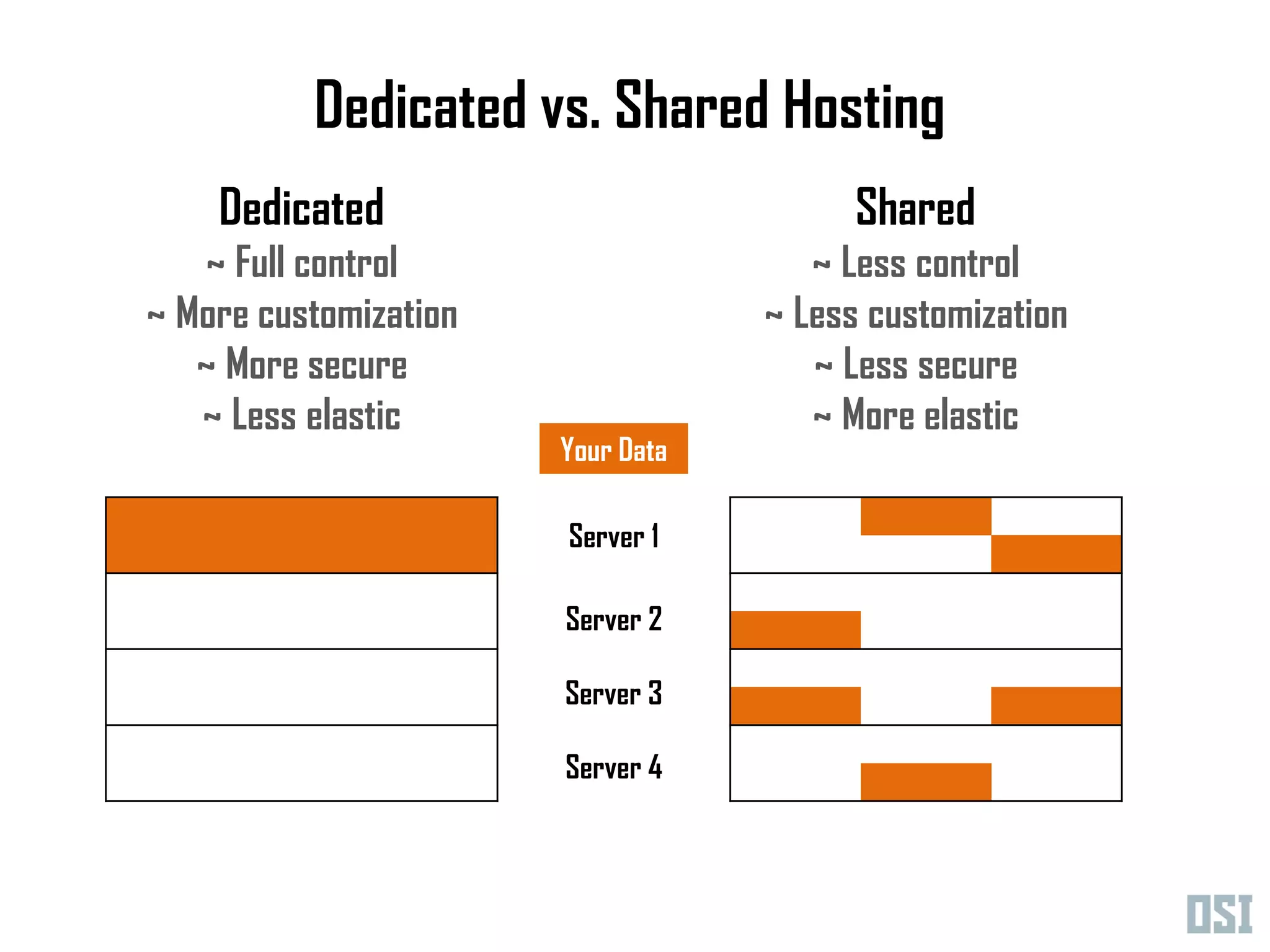 Dedicated vs. Shared Hosting

Dedicated
~ Full control
~ More customization
~ More secure
~ Less elastic

Shared
~ Less control
~ Less customization
~ Less secure
~ More elastic

Your Data

Server 1
Server 2
Server 3
Server 4

OSI